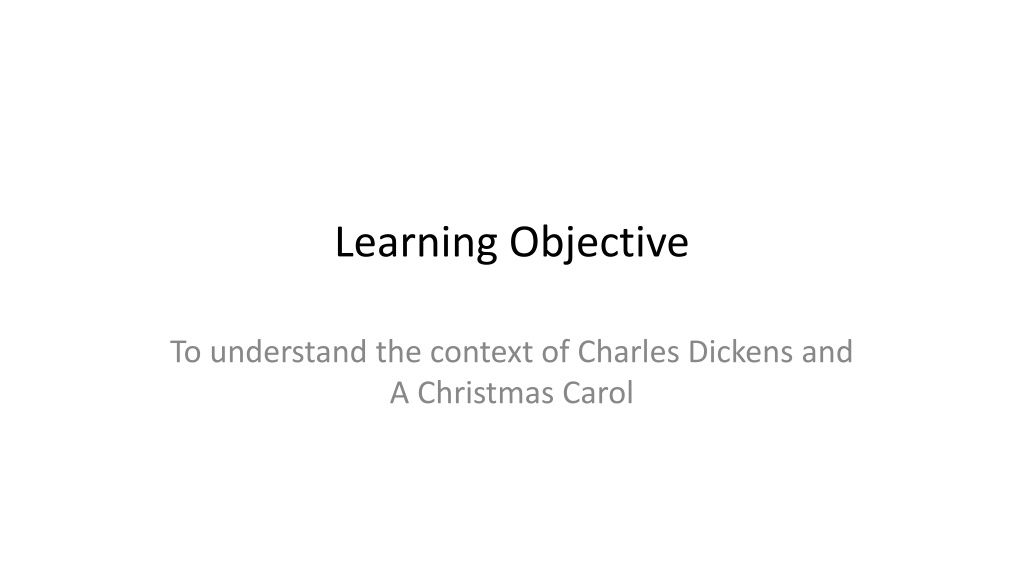 Learning Objective

To understand the context of Charles Dickens and A Christmas Carol